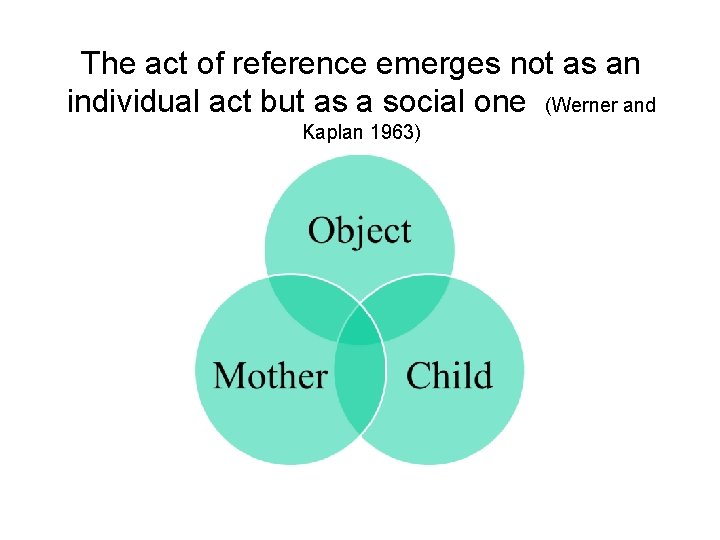 The act of reference emerges not as an individual act but as a social one (Werner and Kaplan 1963)

Object

Mother

Child